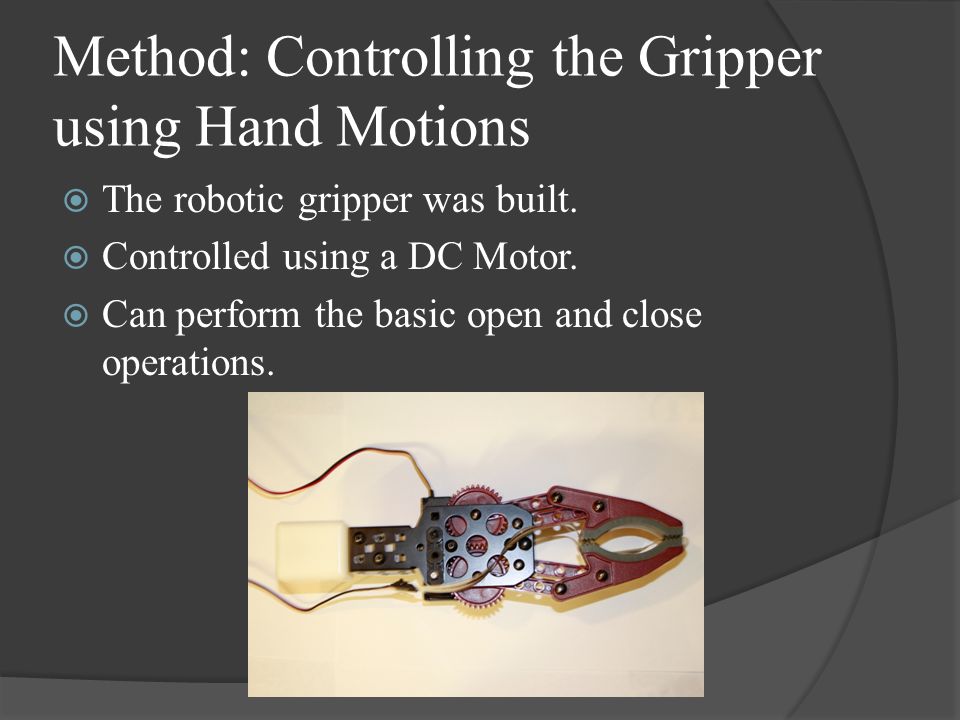 Method: Controlling the Gripper using Hand Motions

The robotic gripper was built.

Controlled using a DC Motor.

Can perform the basic open and close operations.